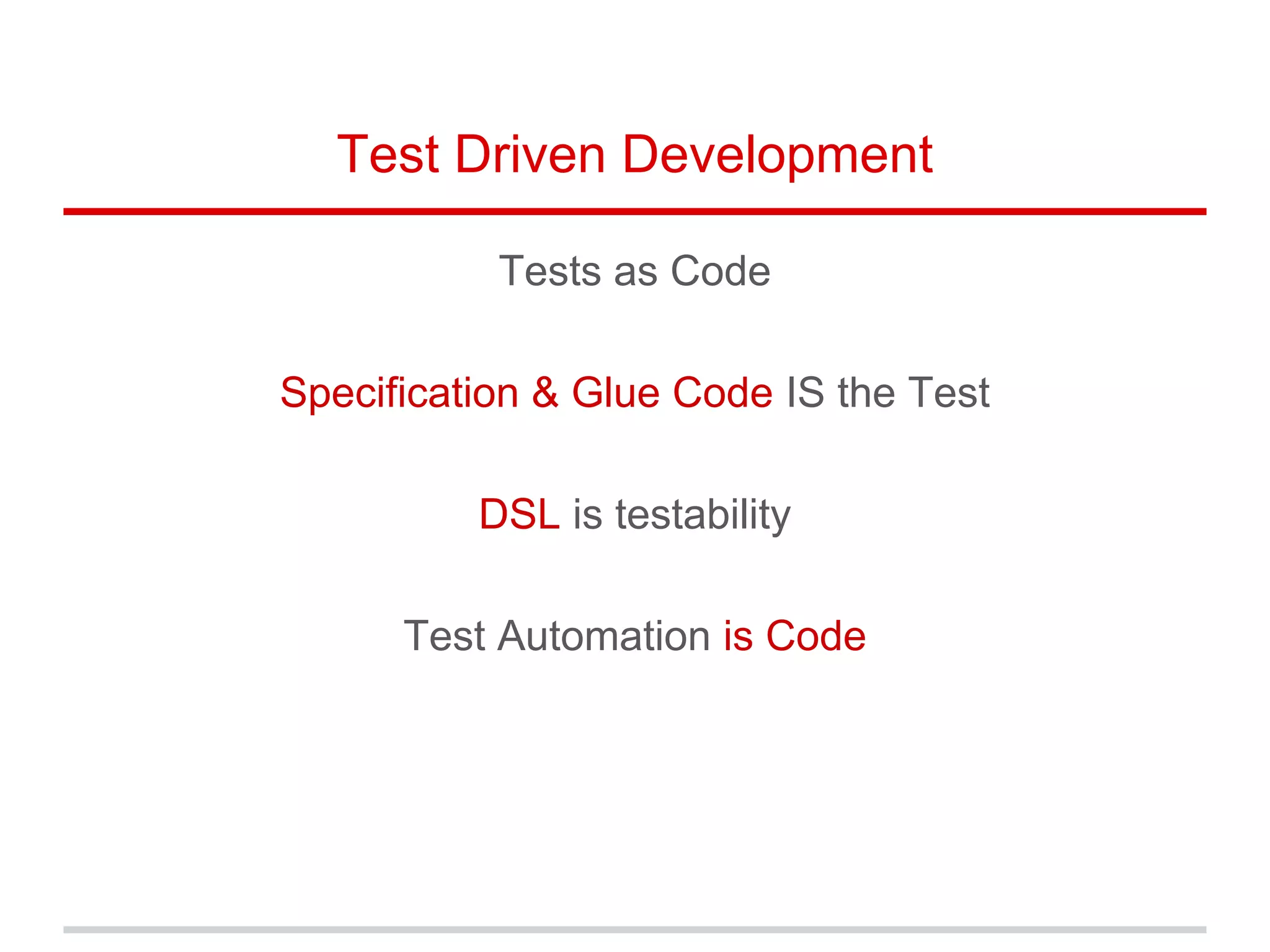 Test Driven Development

Tests as Code

Specification & Glue Code IS the Test

DSL is testability

Test Automation is Code